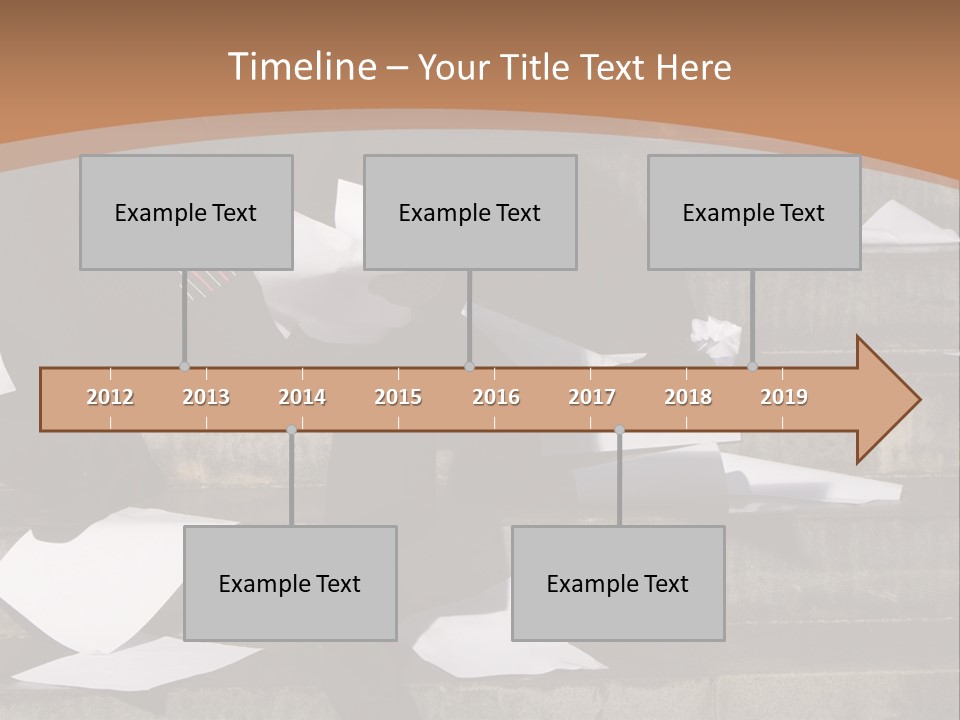 Timeline – Your Title Text Here

Example Text

Example Text

Example Text

2012 2013 2014 2015 2016 2017 2018 2019

Example Text

Example Text